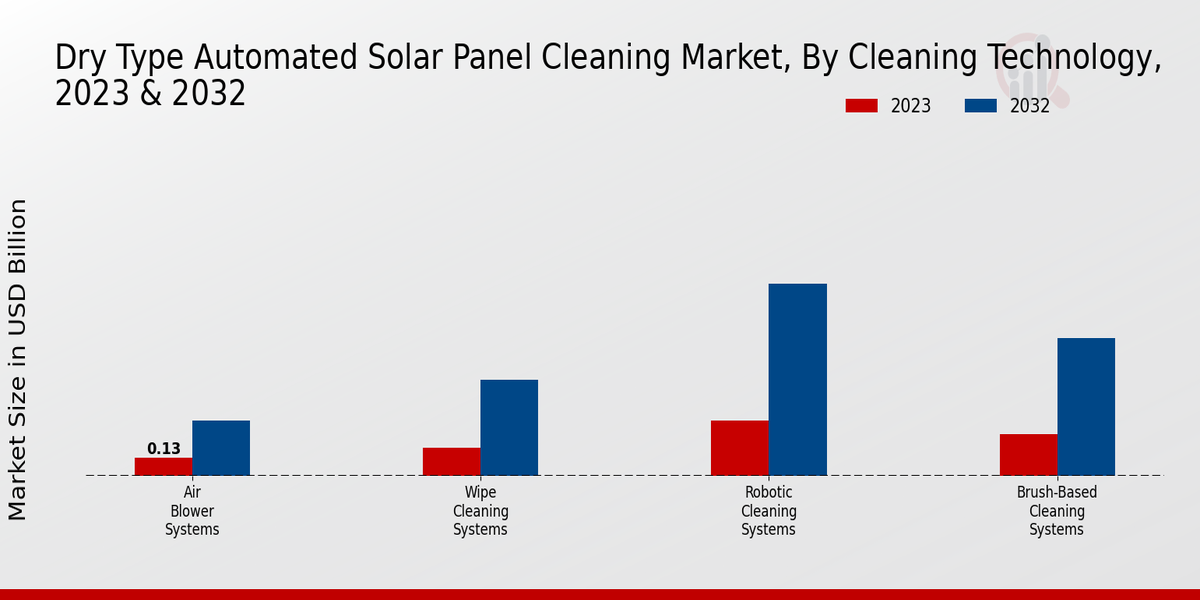 Dry Type Automated Solar Panel Cleaning Market, By Cleaning Technology, 2023 & 2032

2023
2032

Market Size in USD Billion

0.13

Air Blower Systems

Wipe Cleaning Systems

Robotic Cleaning Systems

Brush-Based Cleaning Systems